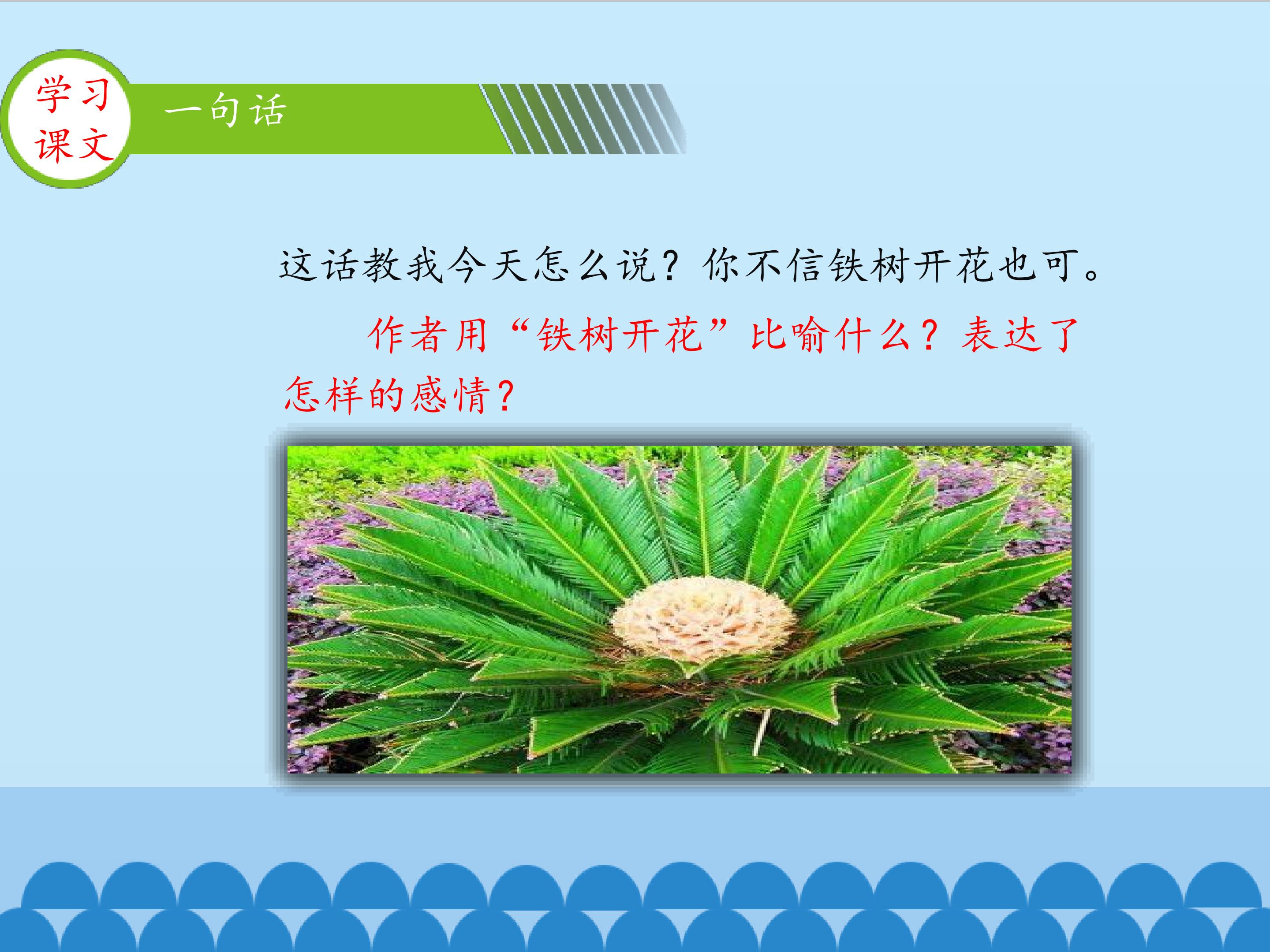 学习
课文

一句话

这话教我今天怎么说？你不信铁树开花也可。

作者用“铁树开花”比喻什么？表达了怎样的感情？